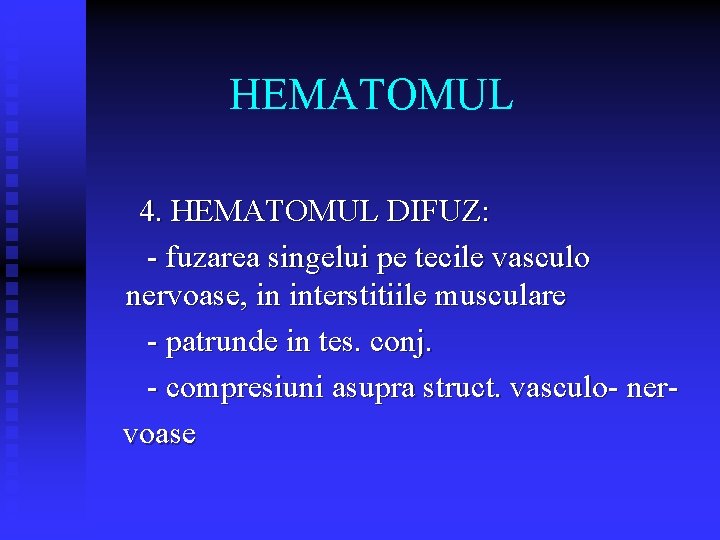 HEMATOMUL

4. HEMATOMUL DIFUZ:

- fuzarea singelui pe tecile vasculo nervoase, in interstitiile musculare

- patrunde in tes. conj.

- compresiuni asupra struct. vasculo- nervoase